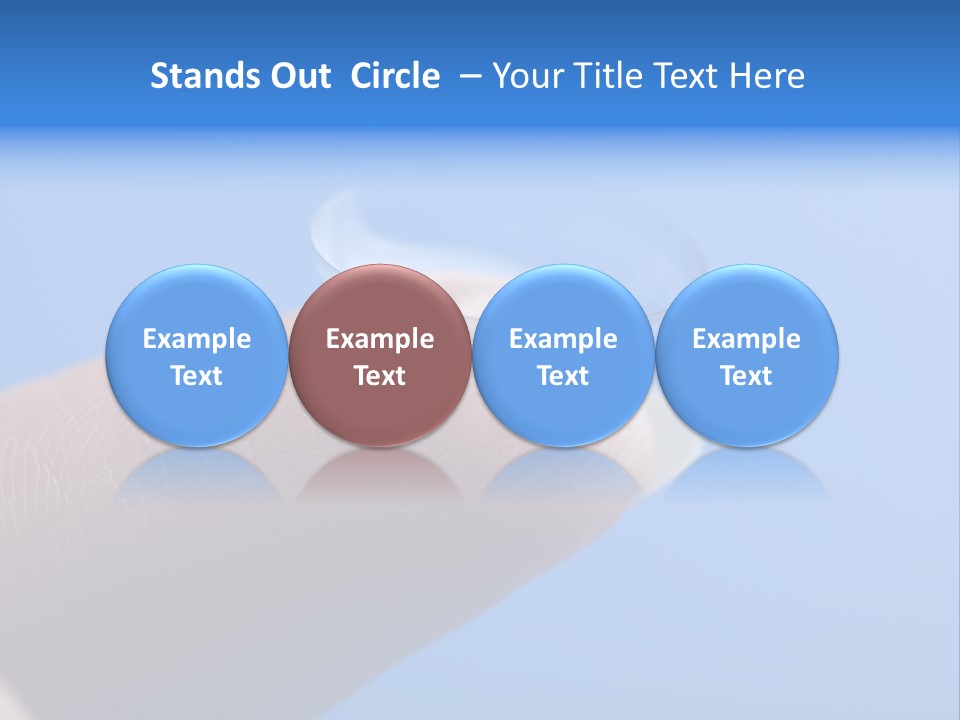 Stands Out Circle – Your Title Text Here

Example Text

Example Text

Example Text

Example Text